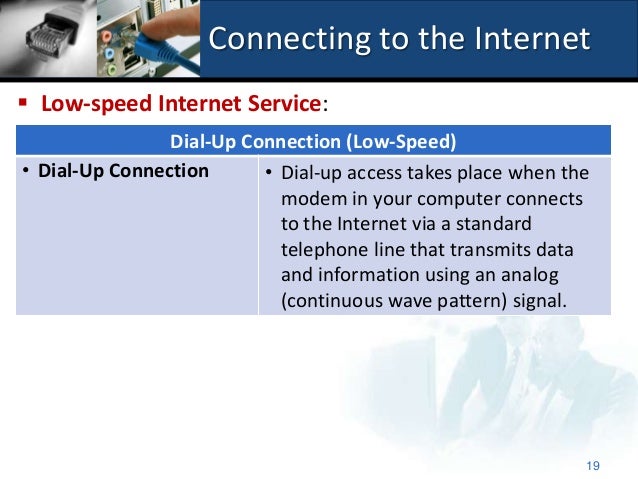 Connecting to the Internet

▪ Low-speed Internet Service:

| Dial-Up Connection (Low-Speed) | |
|---|---|
| • Dial-Up Connection | • Dial-up access takes place when the modem in your computer connects to the Internet via a standard telephone line that transmits data and information using an analog (continuous wave pattern) signal. |

19